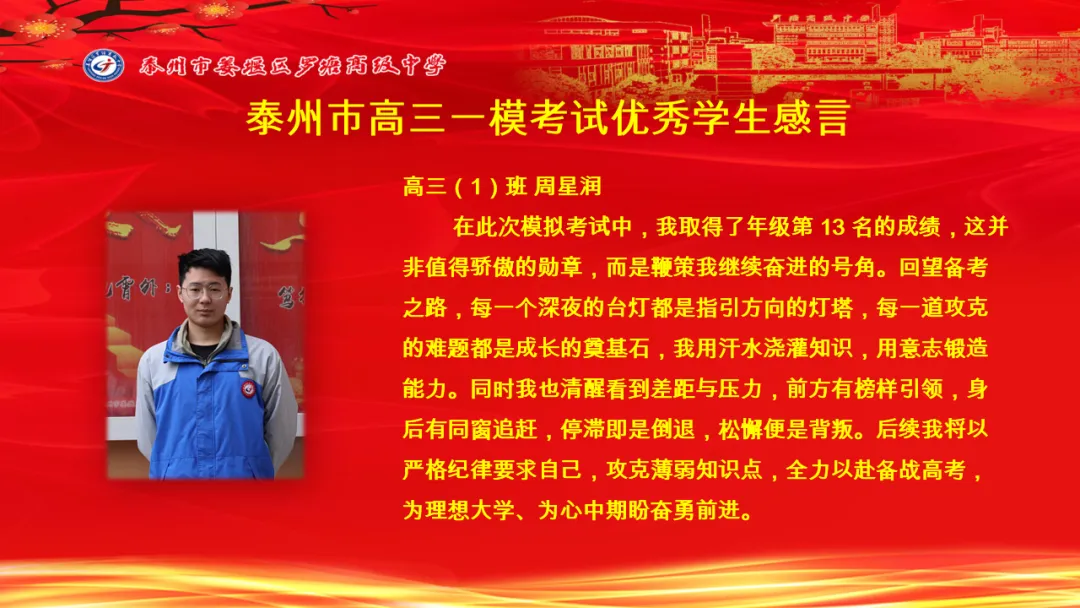 泰州市姜堰区罗塘高级中学

泰州市高三一模考试优秀学生感言

高三（1）班 周星润

在此次模拟考试中，我取得了年级第 13 名的成绩，这并非值得骄傲的勋章，而是鞭策我继续奋进的号角。回望备考之路，每一个深夜的台灯都是指引方向的灯塔，每一道攻克的难题都是成长的奠基石，我用汗水浇灌知识，用意志锻造能力。同时我也清醒看到差距与压力，前方有榜样引领，身后有同窗追赶，停滞即是倒退，松懈便是背叛。后续我将以严格纪律要求自己，攻克薄弱知识点，全力以赴备战高考，为理想大学、为心中期盼奋勇前进。